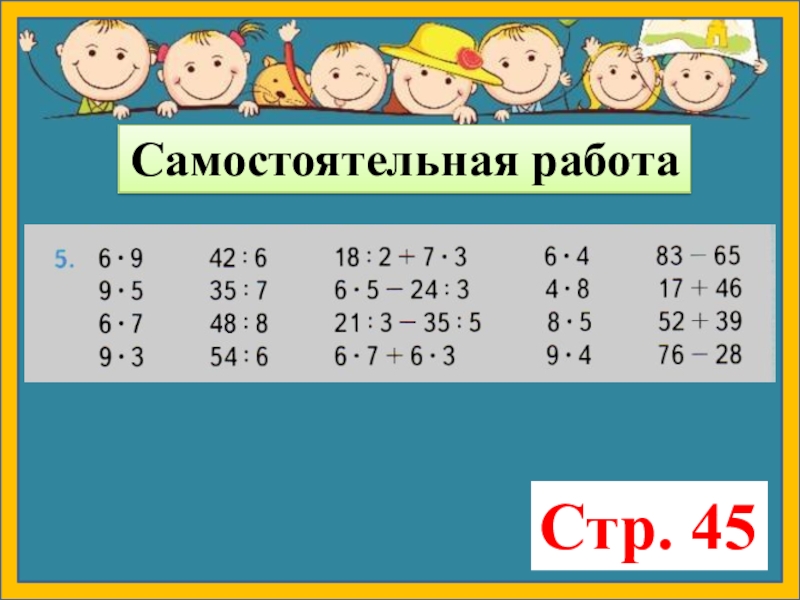 Самостоятельная работа

5.
$6 \cdot 9$
$9 \cdot 5$
$6 \cdot 7$
$9 \cdot 3$

$42 : 6$
$35 : 7$
$48 : 8$
$54 : 6$

$18 : 2 + 7 \cdot 3$
$6 \cdot 5 - 24 : 3$
$21 : 3 - 35 : 5$
$6 \cdot 7 + 6 \cdot 3$

$6 \cdot 4$
$4 \cdot 8$
$8 \cdot 5$
$9 \cdot 4$

$83 - 65$
$17 + 46$
$52 + 39$
$76 - 28$

Стр. 45